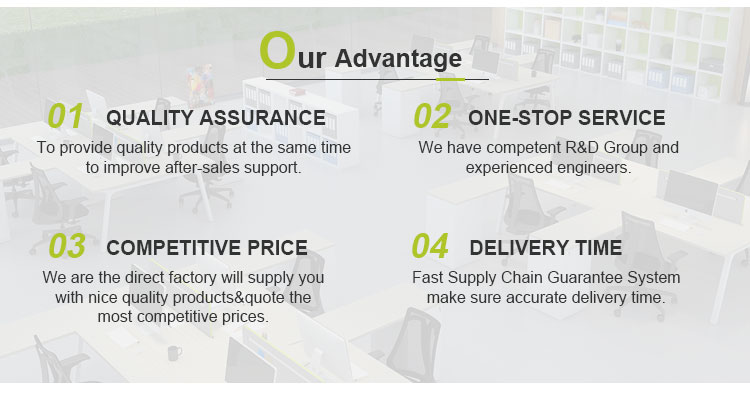 Our Advantage

01 QUALITY ASSURANCE

To provide quality products at the same time to improve after-sales support.

02 ONE-STOP SERVICE

We have competent R&D Group and experienced engineers.

03 COMPETITIVE PRICE

We are the direct factory will supply you with nice quality products&quote the most competitive prices.

04 DELIVERY TIME

Fast Supply Chain Guarantee System make sure accurate delivery time.